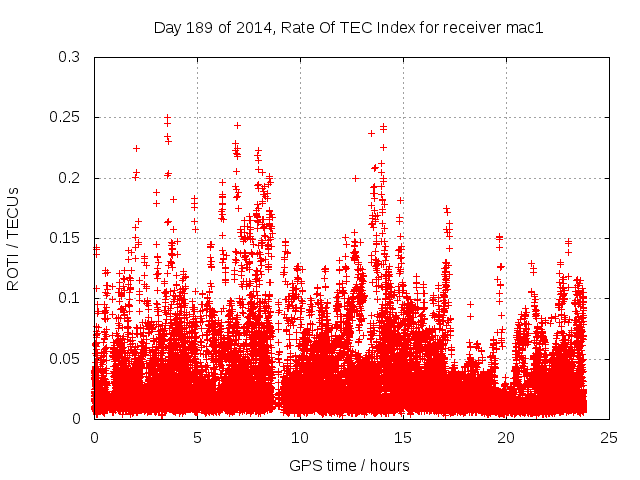 Day 189 of 2014, Rate Of TEC Index for receiver mac1

ROTI / TECUs

0.3
0.25
0.2
0.15
0.1
0.05
0

0
5
10
15
20
25

GPS time / hours